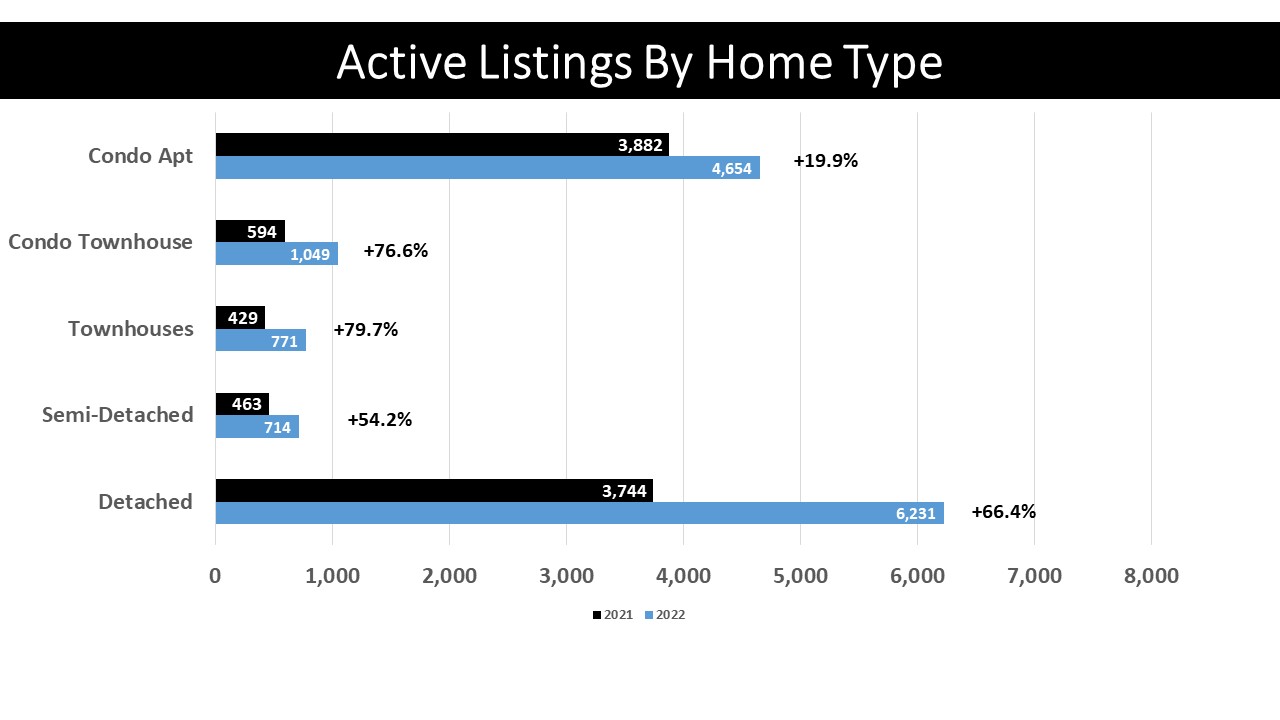 Active Listings By Home Type

Condo Apt
3,882
4,654
+19.9%

Condo Townhouse
594
1,049
+76.6%

Townhouses
429
771
+79.7%

Semi-Detached
463
714
+54.2%

Detached
3,744
6,231
+66.4%

0 1,000 2,000 3,000 4,000 5,000 6,000 7,000 8,000

2021 2022